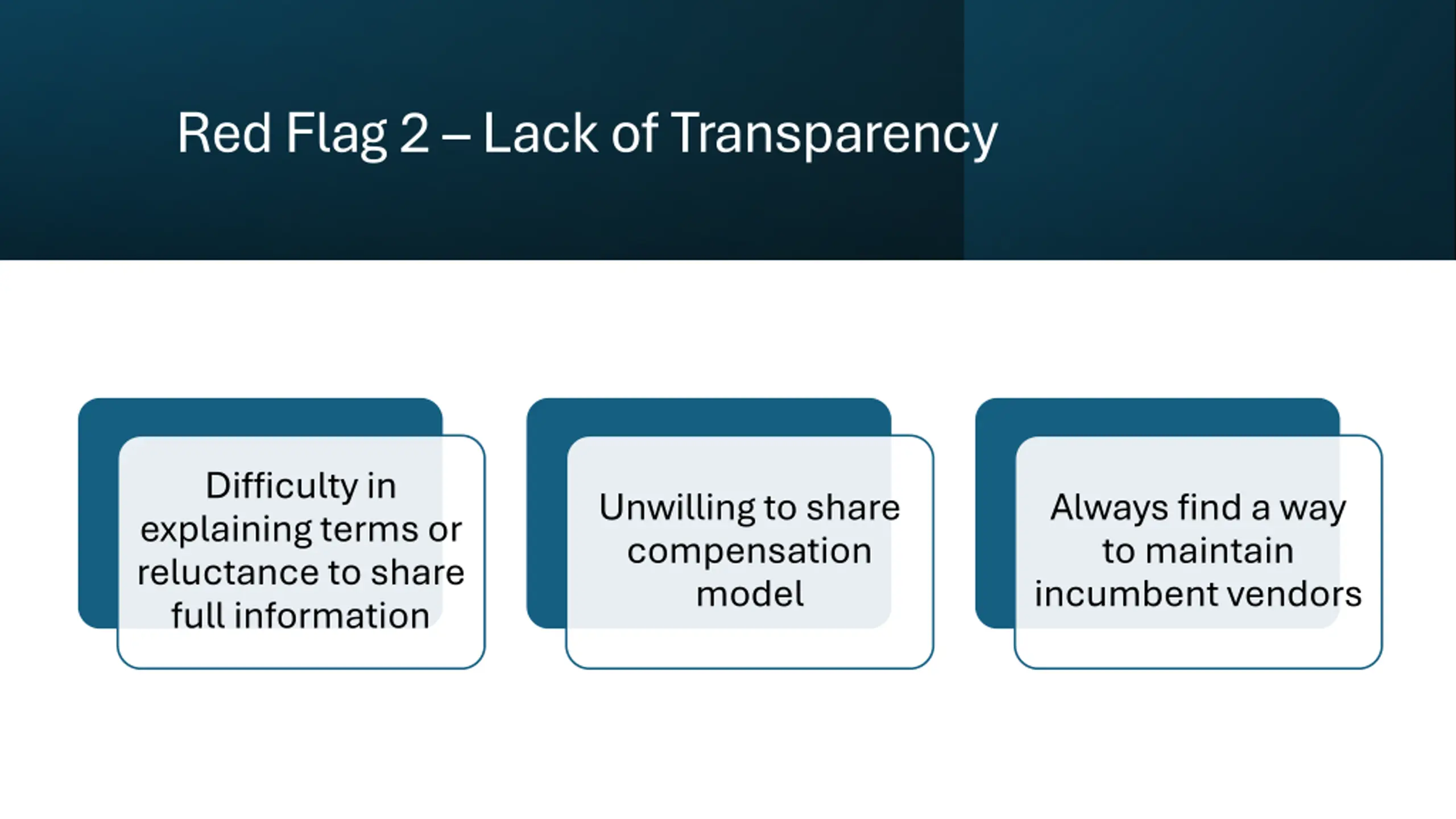 Red Flag 2 – Lack of Transparency

Difficulty in explaining terms or reluctance to share full information

Unwilling to share compensation model

Always find a way to maintain incumbent vendors